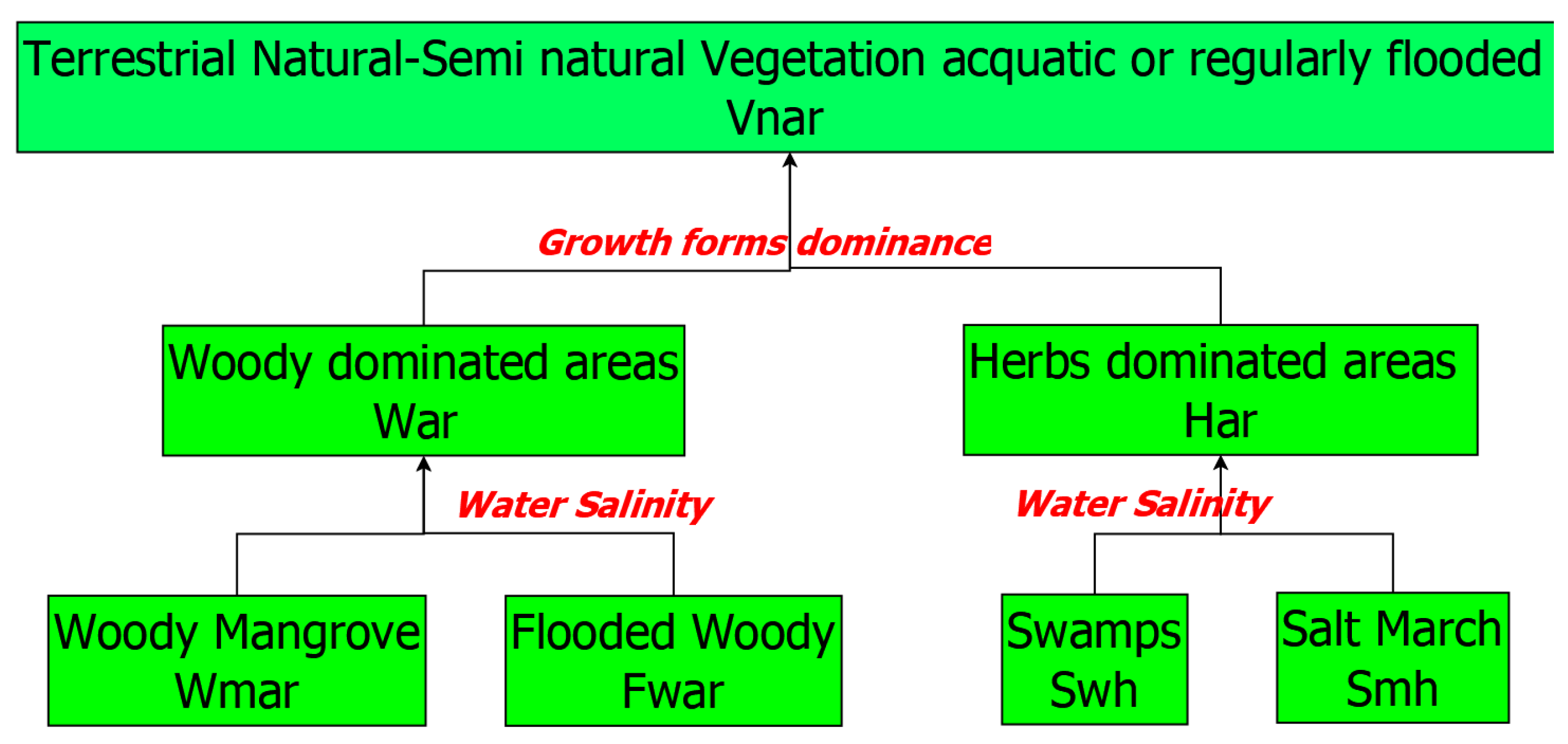 Terrestrial Natural-Semi natural Vegetation acquatic or regularly flooded
Vnar

Growth forms dominance

Woody dominated areas
War

Herbs dominated areas
Har

Water Salinity

Water Salinity

Woody Mangrove
Wmar

Flooded Woody
Fwar

Swamps
Swh

Salt March
Smh